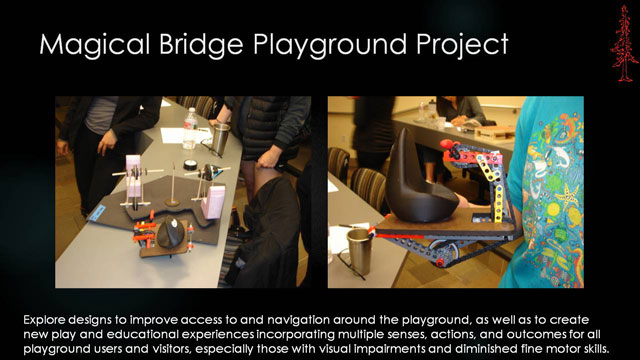 Magical Bridge Playground Project

Explore designs to improve access to and navigation around the playground, as well as to create new play and educational experiences incorporating multiple senses, actions, and outcomes for all playground users and visitors, especially those with visual impairments and diminished fine motor skills.